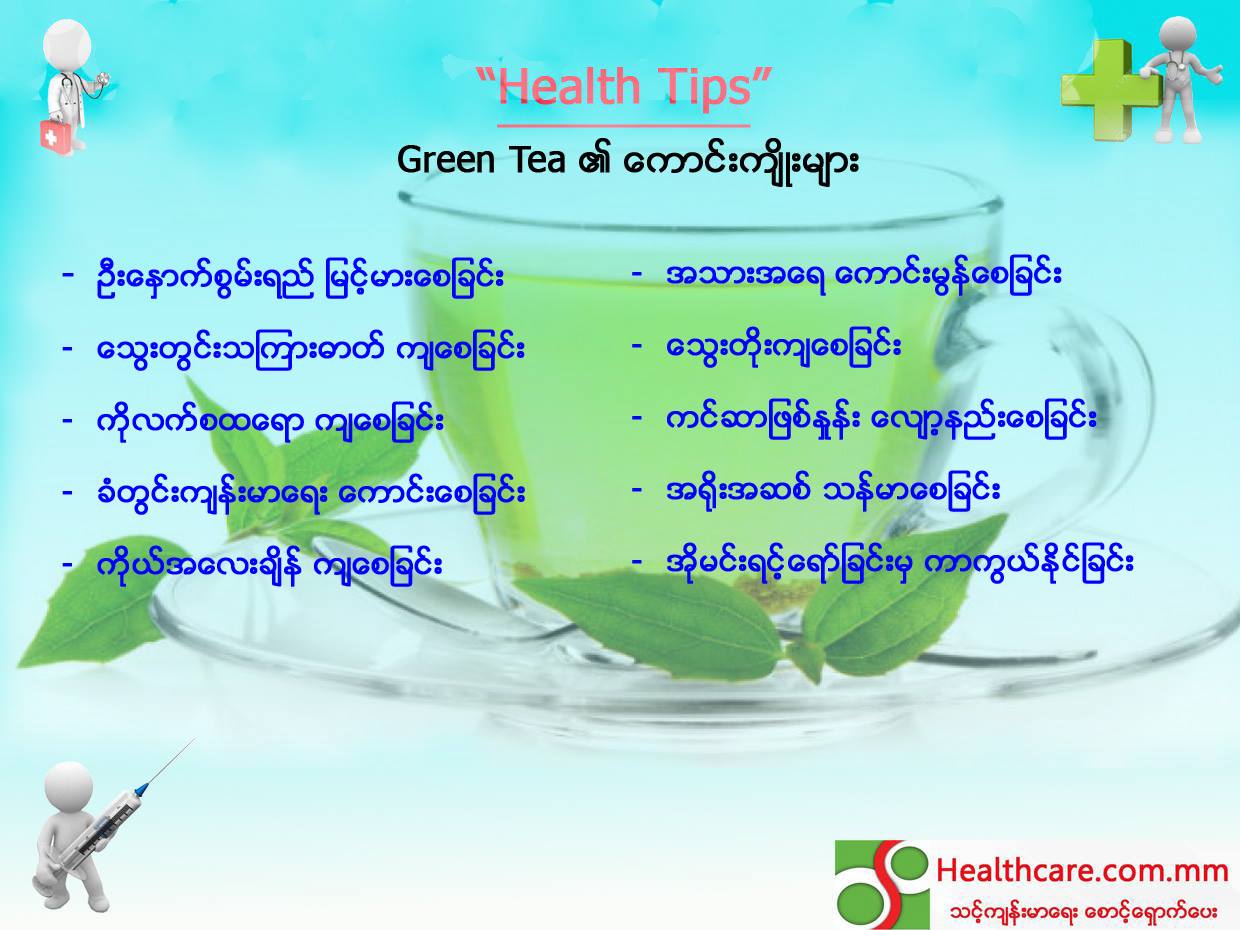 "Health Tips"

Green Tea ၏ ကောင်းကျိုးများ

- ဦးနှောက်စွမ်းရည် မြင့်မားစေခြင်း
- သွေးတွင်းသကြားဓာတ် ကျစေခြင်း
- ကိုလက်စထရော ကျစေခြင်း
- ခံတွင်းကျန်းမာရေး ကောင်းစေခြင်း
- ကိုယ်အလေးချိန် ကျစေခြင်း

- အသားအရေ ကောင်းမွန်စေခြင်း
- သွေးတိုးကျစေခြင်း
- ကင်ဆာဖြစ်နှုန်း လျော့နည်းစေခြင်း
- အရိုးအဆစ် သန်မာစေခြင်း
- အိုမင်းရင့်ရော်ခြင်းမှ ကာကွယ်နိုင်ခြင်း

Healthcare.com.mm
သင့်ကျန်းမာရေး စောင့်ရှောက်ပေး